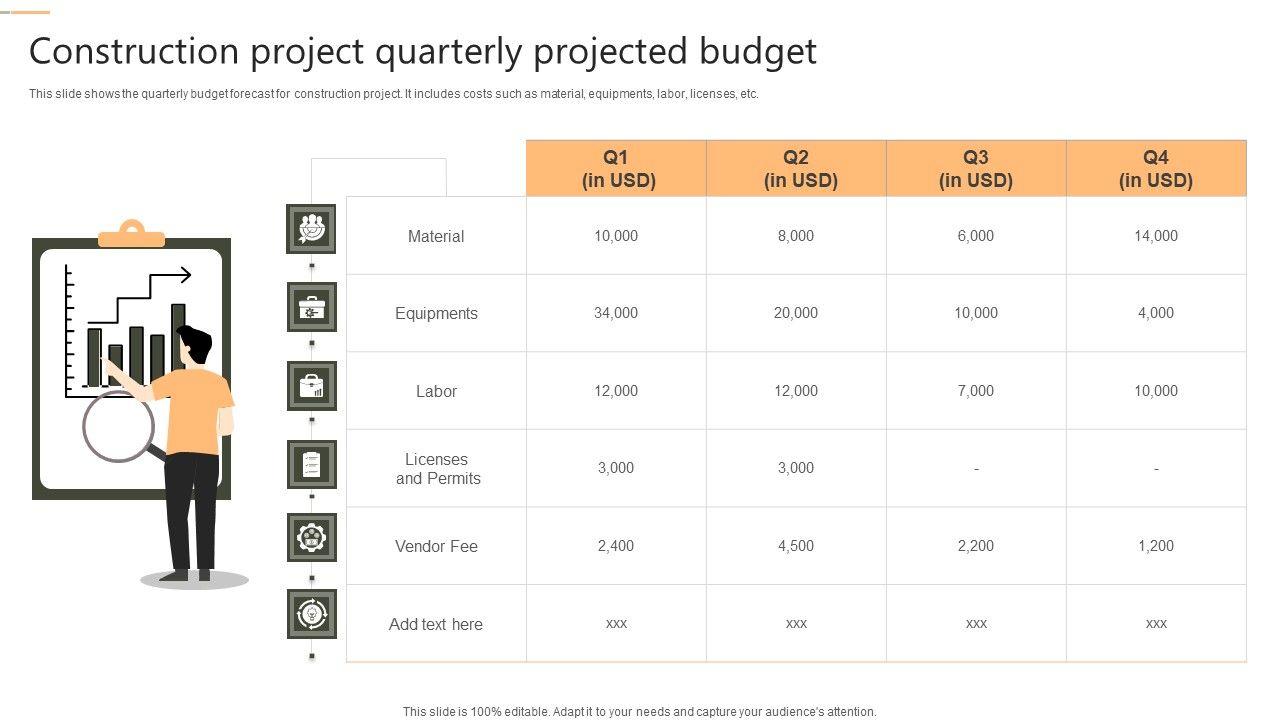 Construction project quarterly projected budget

This slide shows the quarterly budget forecast for construction project. It includes costs such as material, equipments, labor, licenses, etc.

| | Q1 (in USD) | Q2 (in USD) | Q3 (in USD) | Q4 (in USD) |
|---|---|---|---|---|
| Material | 10,000 | 8,000 | 6,000 | 14,000 |
| Equipments | 34,000 | 20,000 | 10,000 | 4,000 |
| Labor | 12,000 | 12,000 | 7,000 | 10,000 |
| Licenses and Permits | 3,000 | 3,000 | - | - |
| Vendor Fee | 2,400 | 4,500 | 2,200 | 1,200 |
| Add text here | xxx | xxx | xxx | xxx |

This slide is 100% editable. Adapt it to your needs and capture your audience's attention.